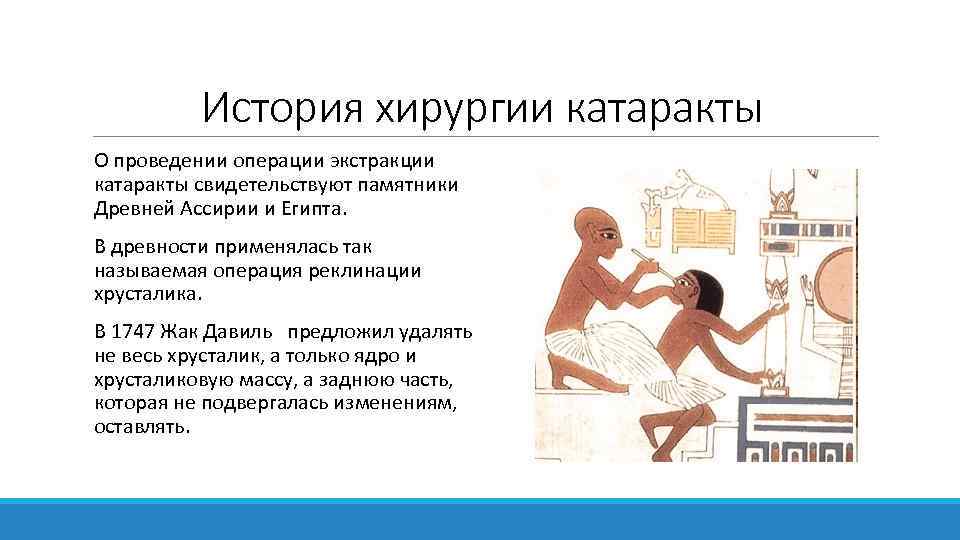 История хирургии катаракты

О проведении операции экстракции катаракты свидетельствуют памятники Древней Ассирии и Египта.

В древности применялась так называемая операция реклинации хрусталика.

В 1747 Жак Давиль предложил удалять не весь хрусталик, а только ядро и хрусталиковую массу, а заднюю часть, которая не подвергалась изменениям, оставлять.